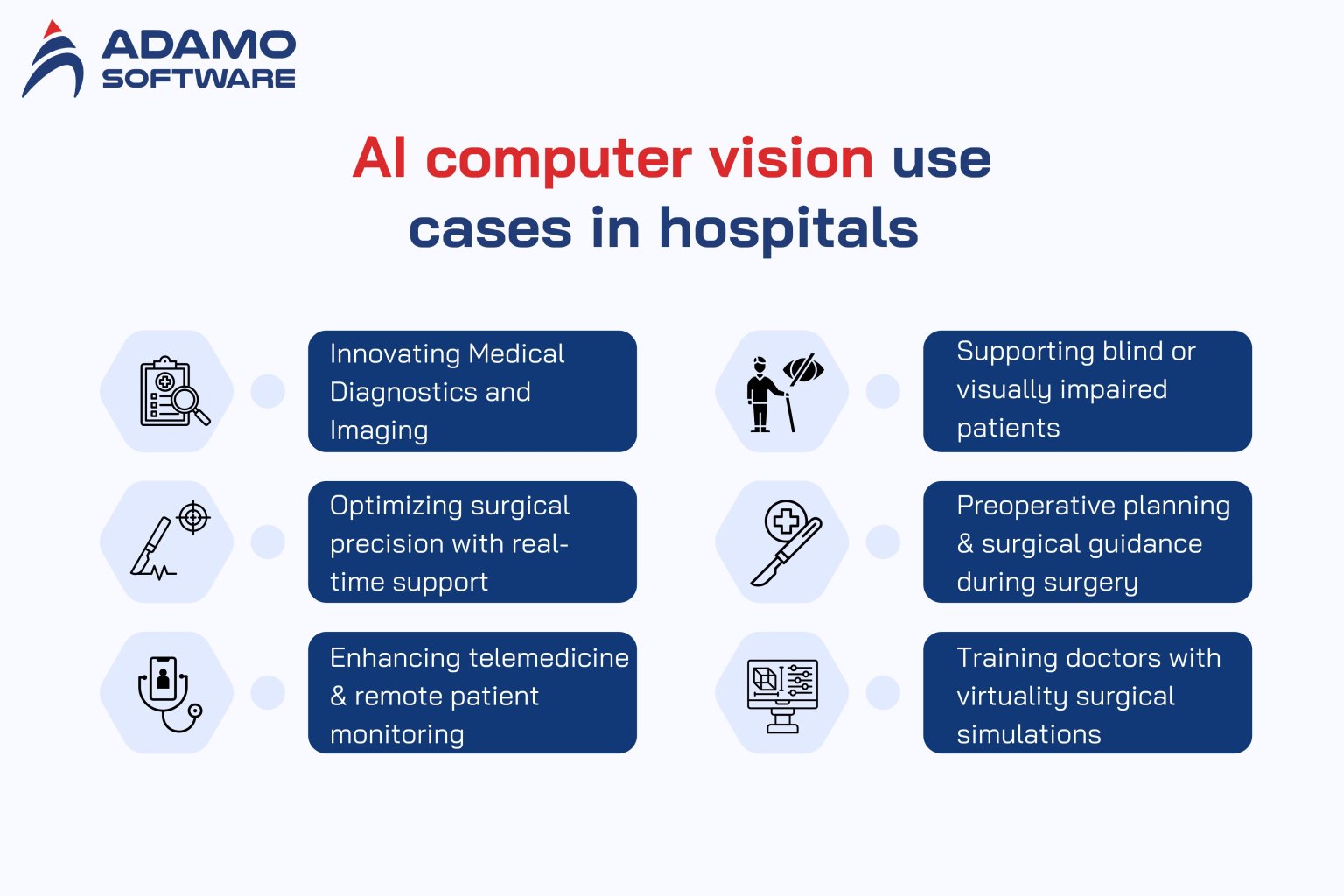 ADAMO SOFTWARE

AI computer vision use cases in hospitals

Innovating Medical Diagnostics and Imaging

Optimizing surgical precision with real-time support

Enhancing telemedicine & remote patient monitoring

Supporting blind or visually impaired patients

Preoperative planning & surgical guidance during surgery

Training doctors with virtuality surgical simulations